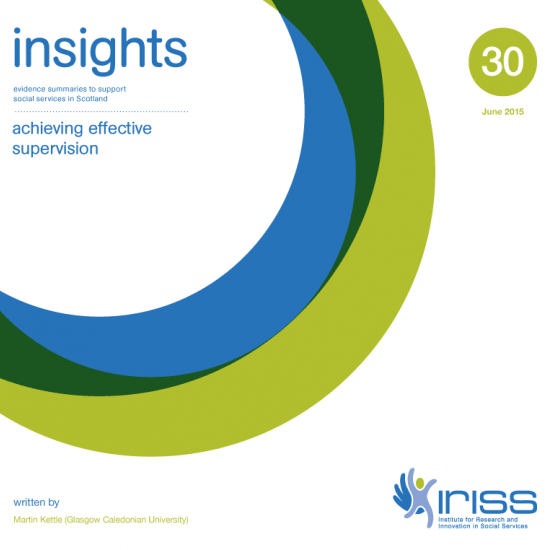 insights

evidence summaries to support social services in Scotland

achieving effective supervision

30

June 2015

written by

Martin Kettle (Glasgow Caledonian University)

iriss

Institute for Research and Innovation in Social Services